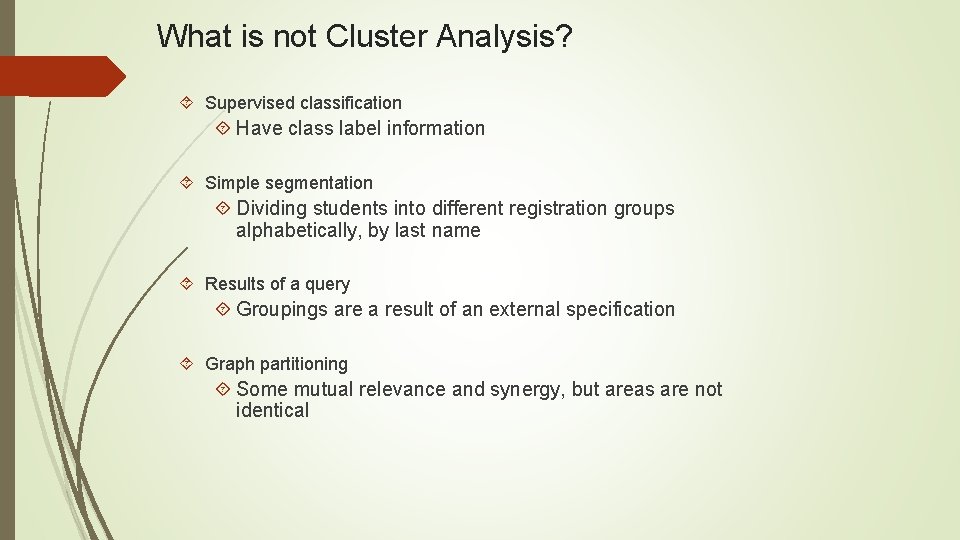 What is not Cluster Analysis?

Supervised classification

Have class label information

Simple segmentation

Dividing students into different registration groups alphabetically, by last name

Results of a query

Groupings are a result of an external specification

Graph partitioning

Some mutual relevance and synergy, but areas are not identical